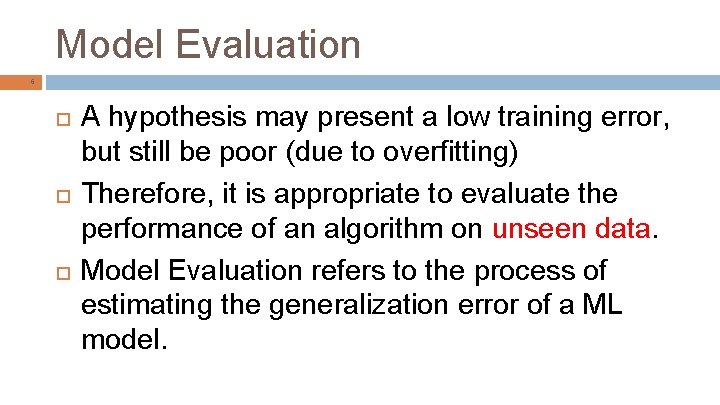 Model Evaluation

6

A hypothesis may present a low training error, but still be poor (due to overfitting)

Therefore, it is appropriate to evaluate the performance of an algorithm on unseen data.

Model Evaluation refers to the process of estimating the generalization error of a ML model.